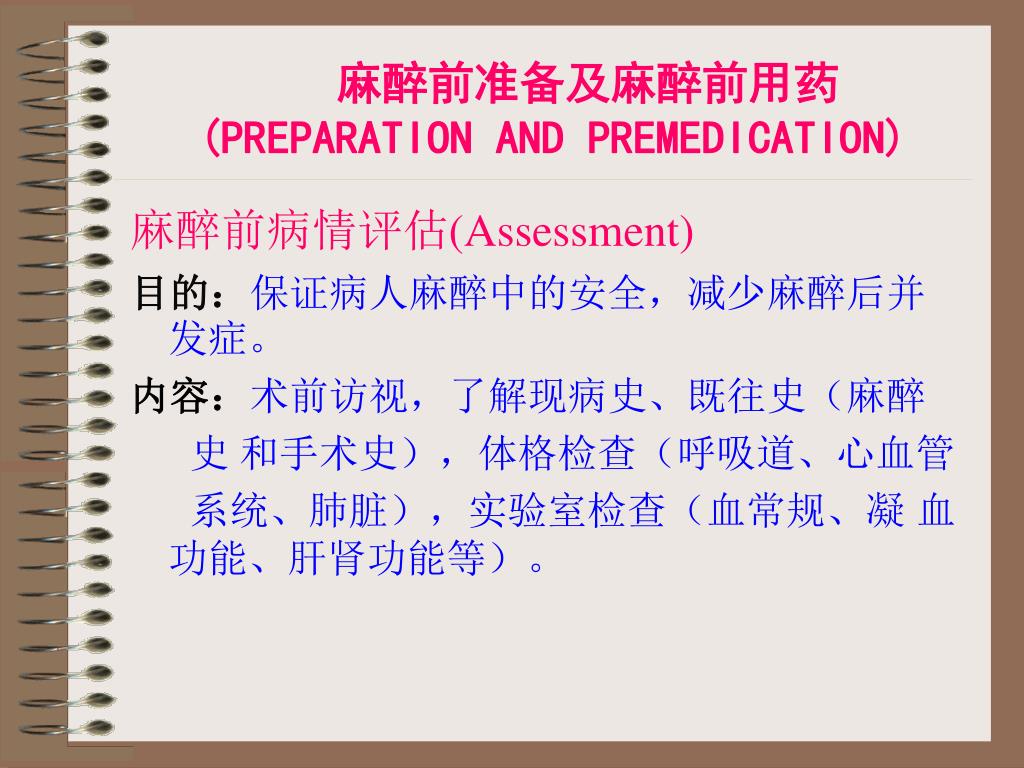 麻醉前准备及麻醉前用药
(PREPARATION AND PREMEDICATION)

麻醉前病情评估(Assessment)

目的：保证病人麻醉中的安全，减少麻醉后并发症。

内容：术前访视，了解现病史、既往史（麻醉史 和手术史），体格检查（呼吸道、心血管系统、肺脏），实验室检查（血常规、凝 血功能、肝肾功能等）。